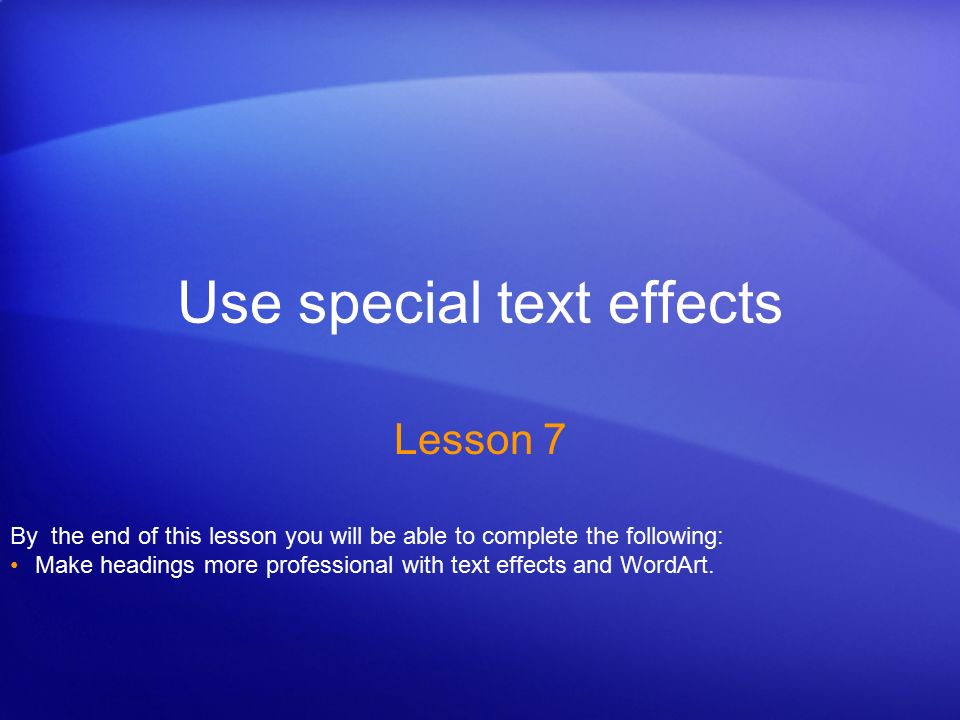 Use special text effects

Lesson 7

By the end of this lesson you will be able to complete the following:

• Make headings more professional with text effects and WordArt.